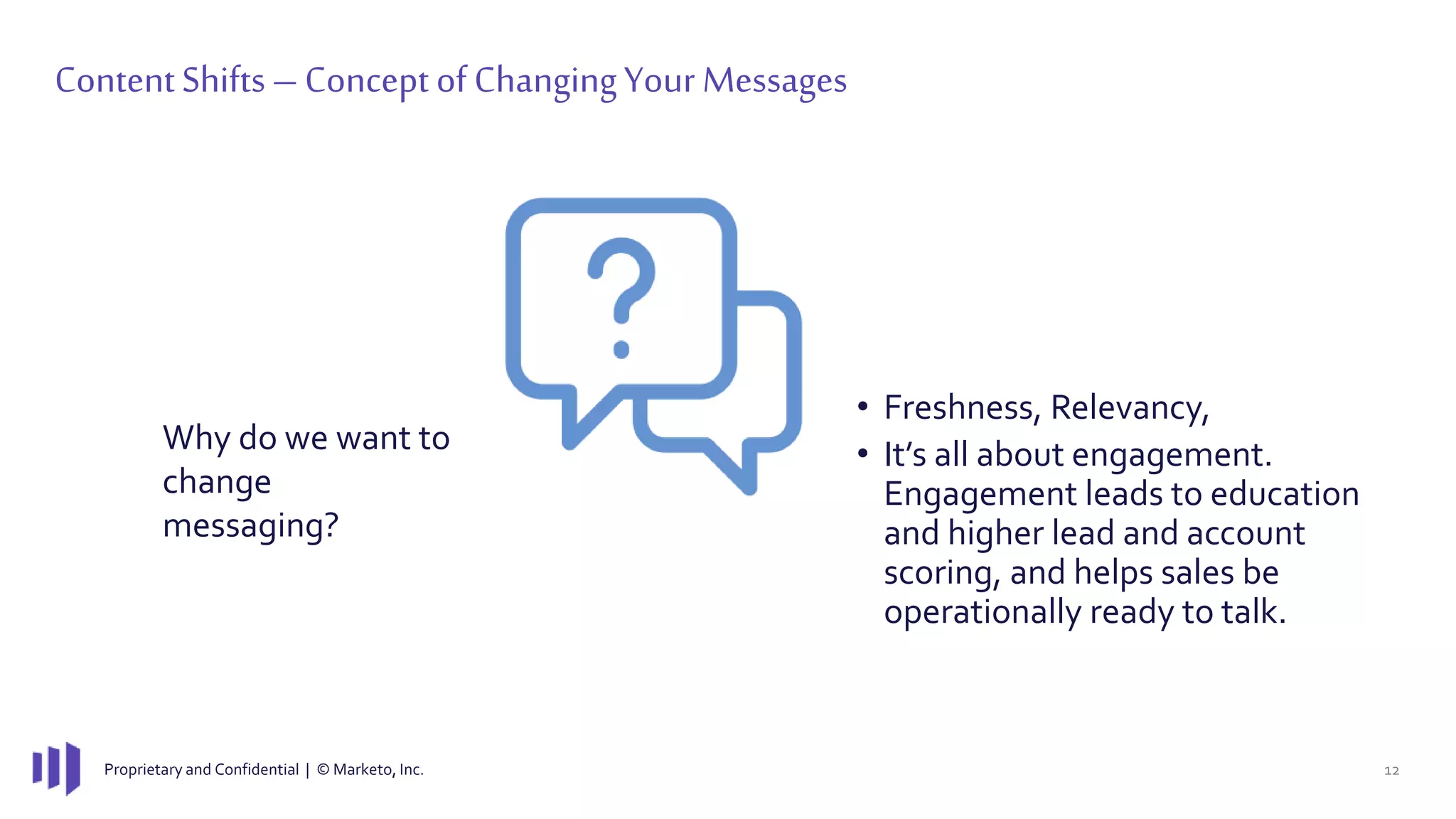 Content Shifts – Concept of Changing Your Messages

Why do we want to change messaging?

?

• Freshness, Relevancy,
• It's all about engagement. Engagement leads to education and higher lead and account scoring, and helps sales be operationally ready to talk.

Proprietary and Confidential | © Marketo, Inc.

12